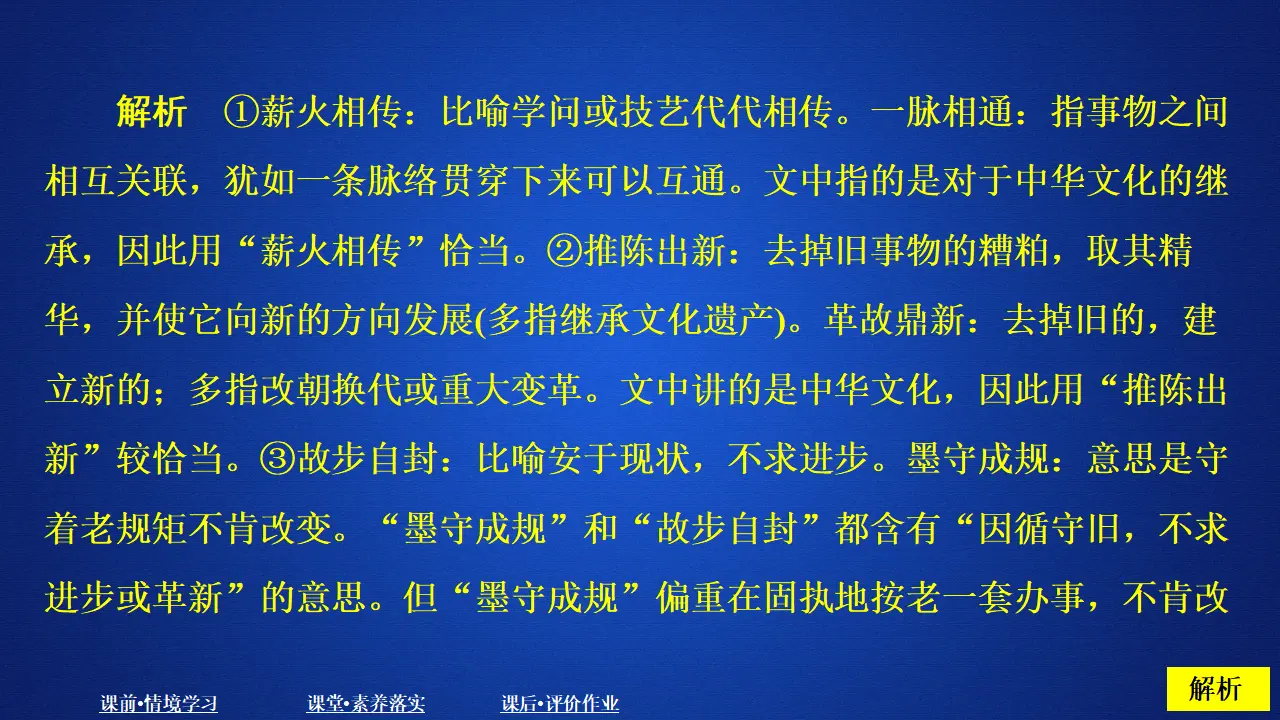 解析　①薪火相传：比喻学问或技艺代代相传。一脉相通：指事物之间相互关联，犹如一条脉络贯穿下来可以互通。文中指的是对于中华文化的继承，因此用“薪火相传”恰当。②推陈出新：去掉旧事物的糟粕，取其精华，并使它向新的方向发展(多指继承文化遗产)。革故鼎新：去掉旧的，建立新的；多指改朝换代或重大变革。文中讲的是中华文化，因此用“推陈出新”较恰当。③故步自封：比喻安于现状，不求进步。墨守成规：意思是守着老规矩不肯改变。“墨守成规”和“故步自封”都含有“因循守旧，不求进步或革新”的意思。但“墨守成规”偏重在固执地按老一套办事，不肯改

课前•情境学习　课堂•素养落实　课后•评价作业　解析